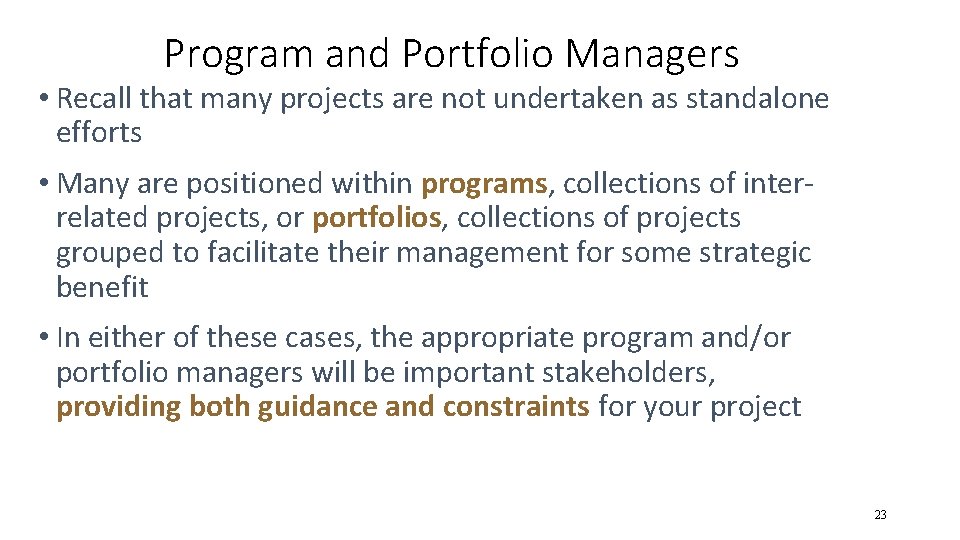 Program and Portfolio Managers

• Recall that many projects are not undertaken as standalone efforts

• Many are positioned within programs, collections of inter-related projects, or portfolios, collections of projects grouped to facilitate their management for some strategic benefit

• In either of these cases, the appropriate program and/or portfolio managers will be important stakeholders, providing both guidance and constraints for your project

23